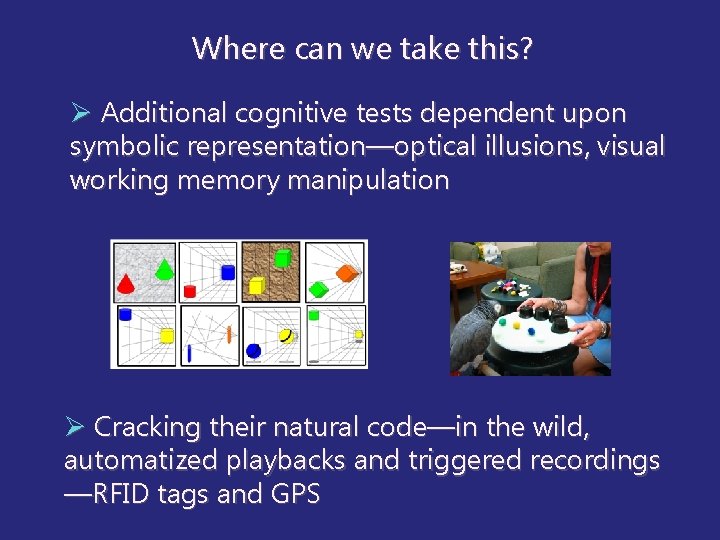 Where can we take this?

➢ Additional cognitive tests dependent upon symbolic representation—optical illusions, visual working memory manipulation

➢ Cracking their natural code—in the wild, automatized playbacks and triggered recordings —RFID tags and GPS